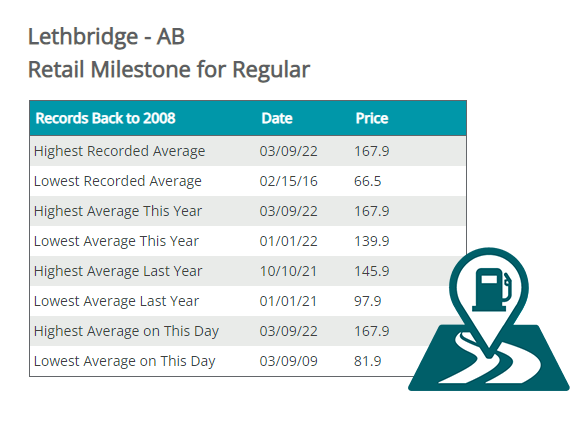 Lethbridge - AB
Retail Milestone for Regular

| Records Back to 2008 | Date | Price |
|---|---|---|
| Highest Recorded Average | 03/09/22 | 167.9 |
| Lowest Recorded Average | 02/15/16 | 66.5 |
| Highest Average This Year | 03/09/22 | 167.9 |
| Lowest Average This Year | 01/01/22 | 139.9 |
| Highest Average Last Year | 10/10/21 | 145.9 |
| Lowest Average Last Year | 01/01/21 | 97.9 |
| Highest Average on This Day | 03/09/22 | 167.9 |
| Lowest Average on This Day | 03/09/09 | 81.9 |